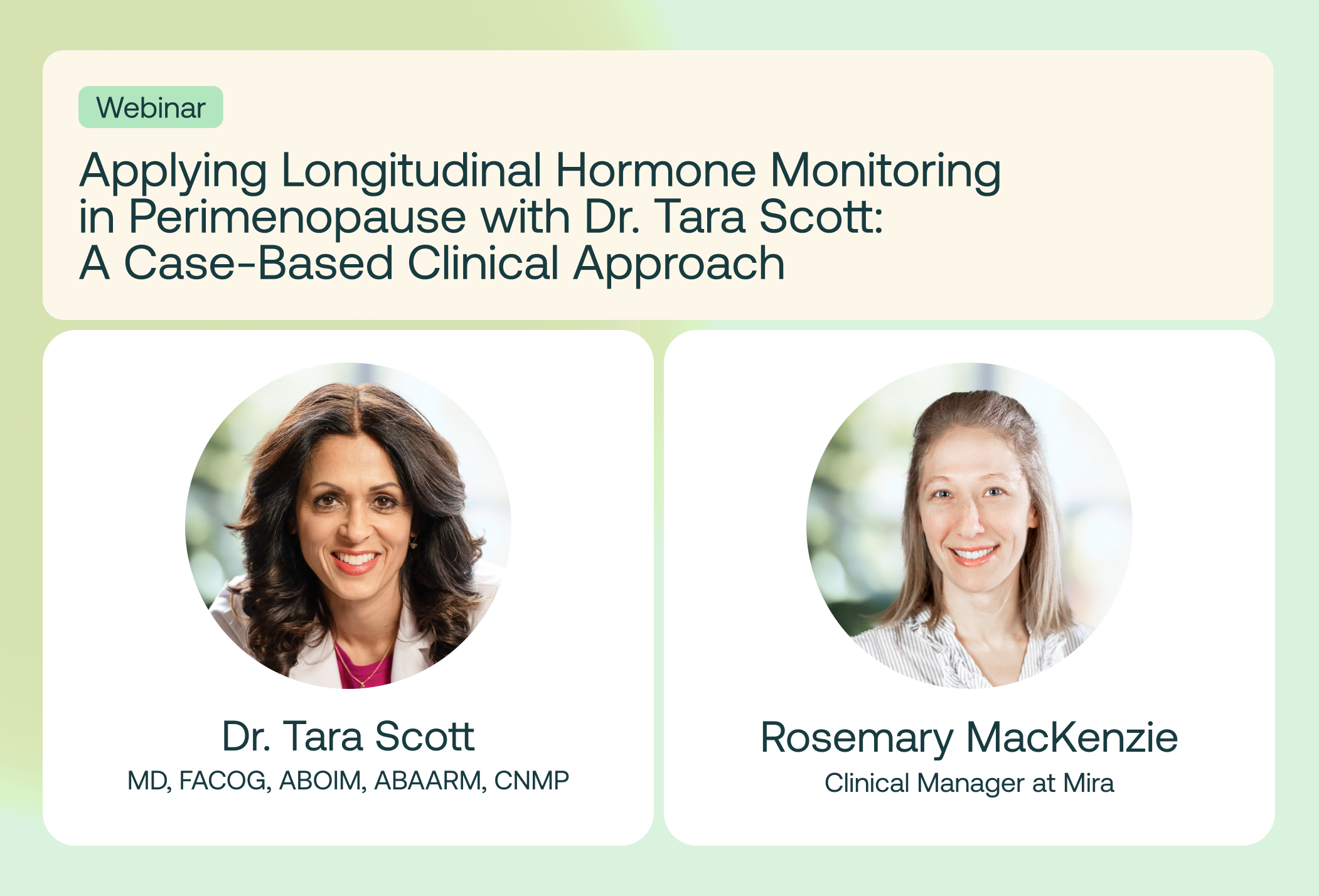 Webinar

Applying Longitudinal Hormone Monitoring in Perimenopause with Dr. Tara Scott: A Case-Based Clinical Approach

Dr. Tara Scott
MD, FACOG, ABOIM, ABAARM, CNMP

Rosemary MacKenzie
Clinical Manager at Mira